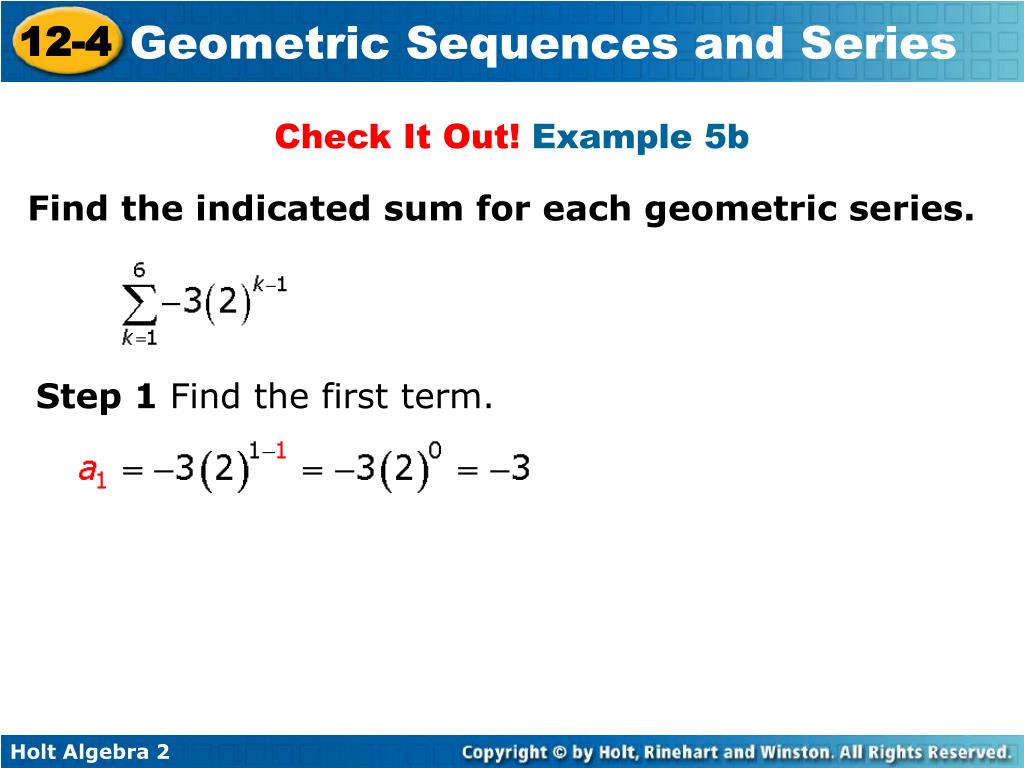 12-4 Geometric Sequences and Series

Check It Out! Example 5b

Find the indicated sum for each geometric series.

$\sum_{k=1}^{6} -3(2)^{k-1}$

Step 1 Find the first term.

$a_1 = -3(2)^{1-1} = -3(2)^0 = -3$

Holt Algebra 2

Copyright © by Holt, Rinehart and Winston. All Rights Reserved.